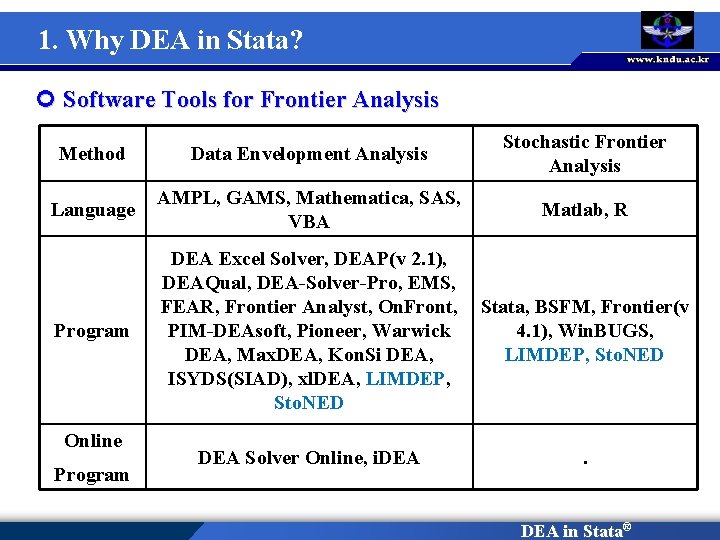 1. Why DEA in Stata?

www.kndu.ac.kr

Software Tools for Frontier Analysis

| Method | Data Envelopment Analysis | Stochastic Frontier Analysis |
|---|---|---|
| Language | AMPL, GAMS, Mathematica, SAS, VBA | Matlab, R |
| Program | DEA Excel Solver, DEAP(v 2.1), DEAQual, DEA-Solver-Pro, EMS, FEAR, Frontier Analyst, OnFront, PIM-DEAsoft, Pioneer, Warwick DEA, MaxDEA, KonSi DEA, ISYDS(SIAD), xlDEA, LIMDEP, StoNED | Stata, BSFM, Frontier(v 4.1), WinBUGS, LIMDEP, StoNED |
| Online Program | DEA Solver Online, iDEA | . |

DEA in Stata®